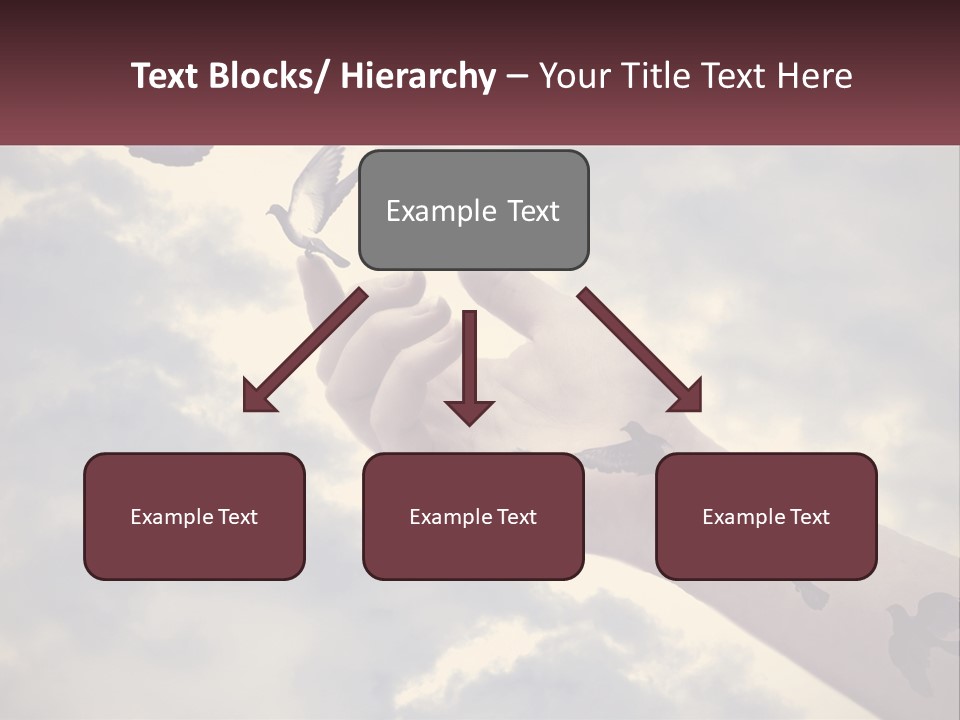 Text Blocks/ Hierarchy – Your Title Text Here

Example Text

Example Text

Example Text

Example Text